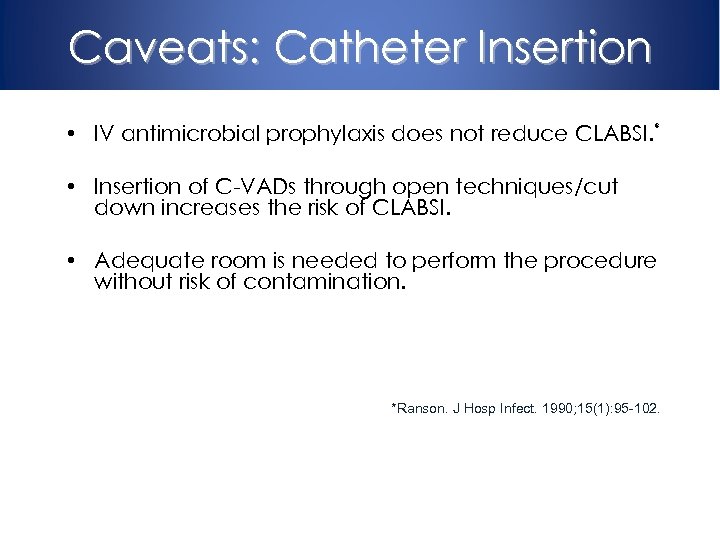 Caveats: Catheter Insertion

• IV antimicrobial prophylaxis does not reduce CLABSI.*

• Insertion of C-VADs through open techniques/cut down increases the risk of CLABSI.

• Adequate room is needed to perform the procedure without risk of contamination.

*Ranson. J Hosp Infect. 1990;15(1):95-102.